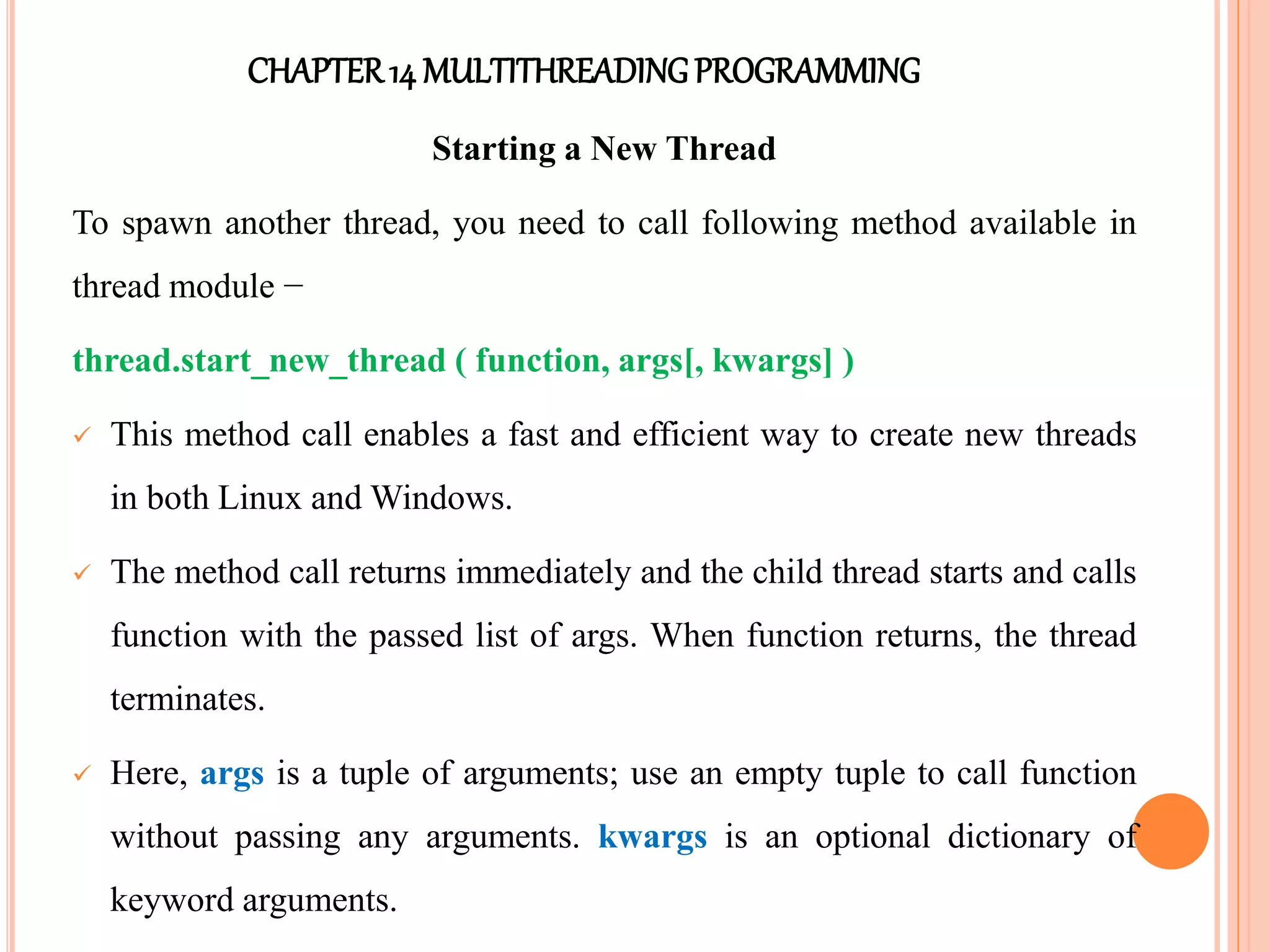 CHAPTER 14 MULTITHREADING PROGRAMMING

Starting a New Thread

To spawn another thread, you need to call following method available in thread module −

thread.start_new_thread ( function, args[, kwargs] )

✓ This method call enables a fast and efficient way to create new threads in both Linux and Windows.

✓ The method call returns immediately and the child thread starts and calls function with the passed list of args. When function returns, the thread terminates.

✓ Here, args is a tuple of arguments; use an empty tuple to call function without passing any arguments. kwargs is an optional dictionary of keyword arguments.